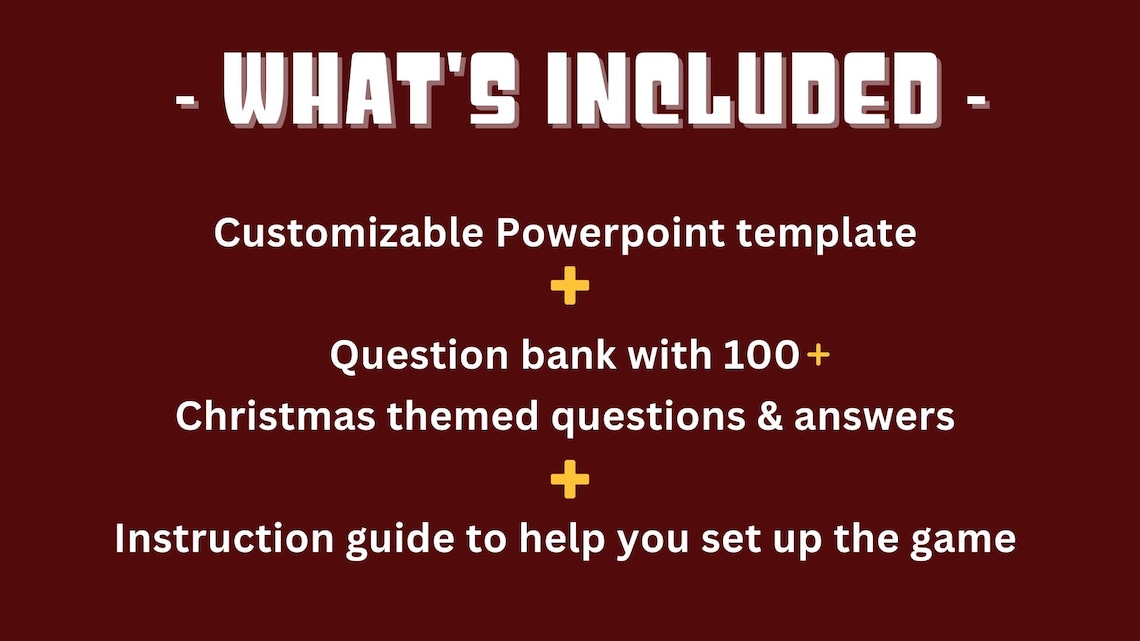 - WHAT'S INCLUDED -

Customizable Powerpoint template

+

Question bank with 100+
Christmas themed questions & answers

+

Instruction guide to help you set up the game